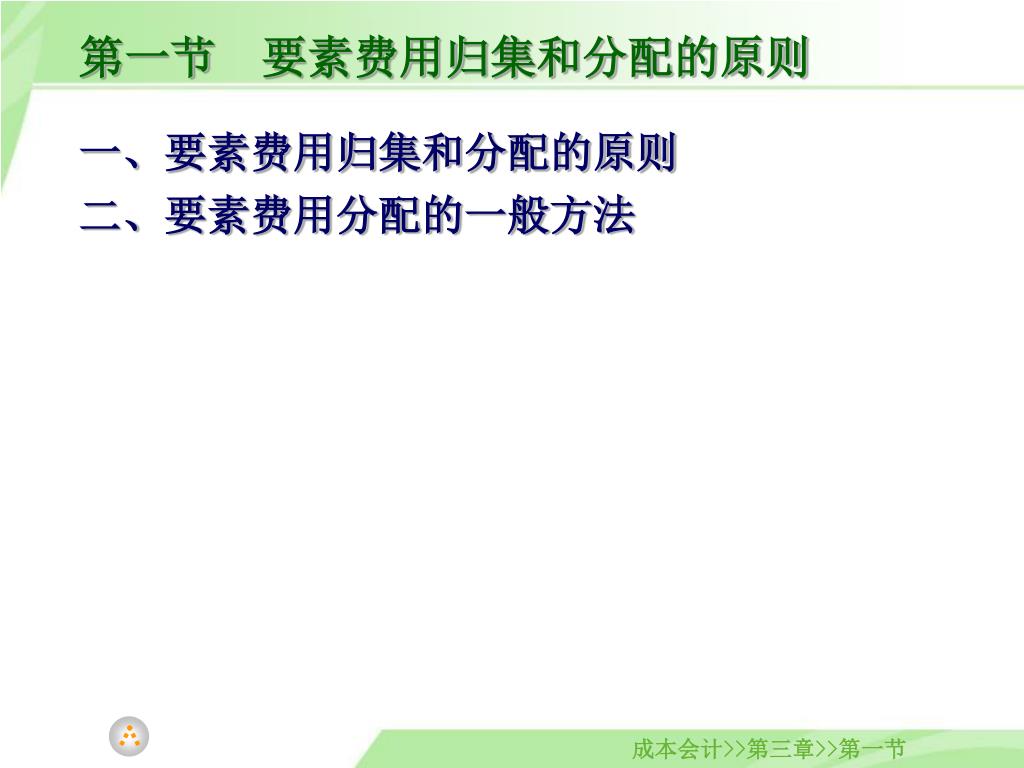 第一节　要素费用归集和分配的原则

一、要素费用归集和分配的原则

二、要素费用分配的一般方法

成本会计>>第三章>>第一节